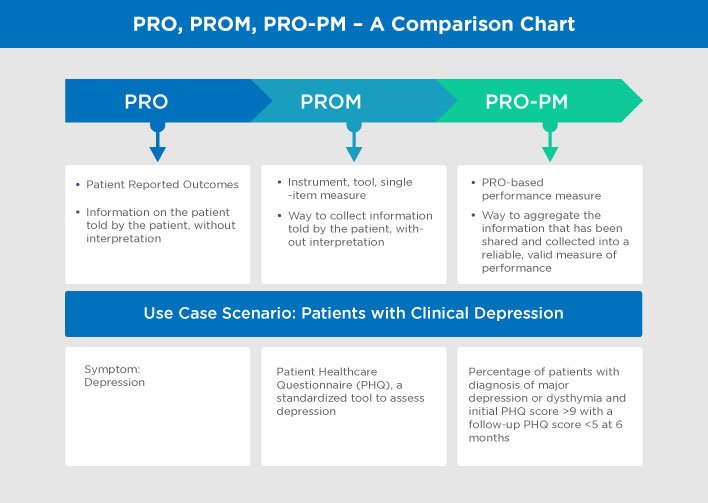 PRO, PROM, PRO-PM – A Comparison Chart

PRO

PROM

PRO-PM

• Patient Reported Outcomes

• Information on the patient told by the patient, without interpretation

• Instrument, tool, single -item measure

• Way to collect information told by the patient, without interpretation

• PRO-based performance measure

• Way to aggregate the information that has been shared and collected into a reliable, valid measure of performance

Use Case Scenario: Patients with Clinical Depression

Symptom: Depression

Patient Healthcare Questionnaire (PHQ), a standardized tool to assess depression

Percentage of patients with diagnosis of major depression or dysthymia and initial PHQ score >9 with a follow-up PHQ score <5 at 6 months